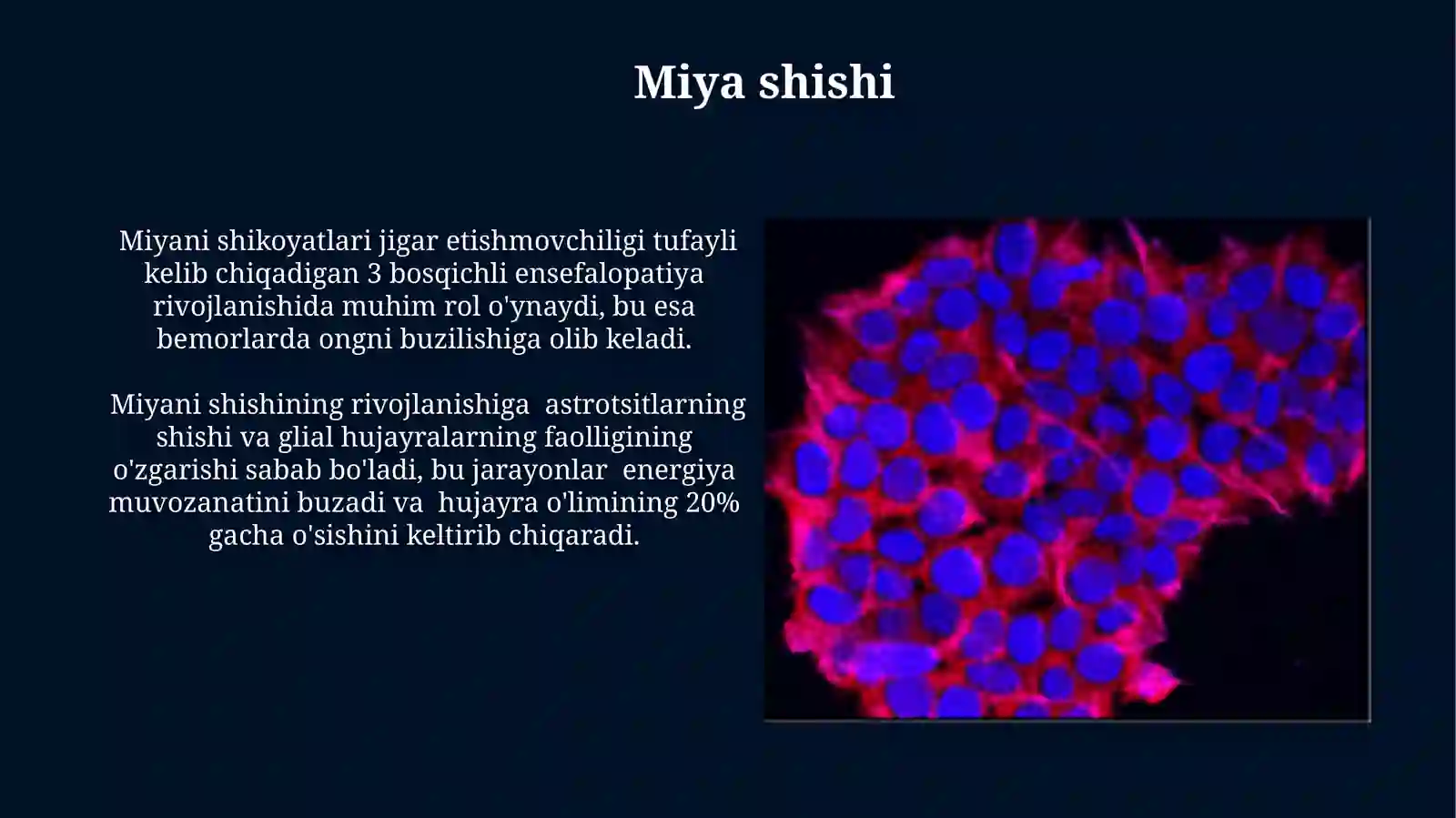 Miya shishi

Miyani shikoyatlari jigar etishmovchiligi tufayli kelib chiqadigan 3 bosqichli ensefalopatiya rivojlanishida muhim rol o'ynaydi, bu esa bemorlarda ongni buzilishiga olib keladi.

Miyani shishining rivojlanishiga astrotsitlarning shishi va glial hujayralarning faolligining o'zgarishi sabab bo'ladi, bu jarayonlar energiya muvozanatini buzadi va hujayra o'limining 20% gacha o'sishini keltirib chiqaradi.